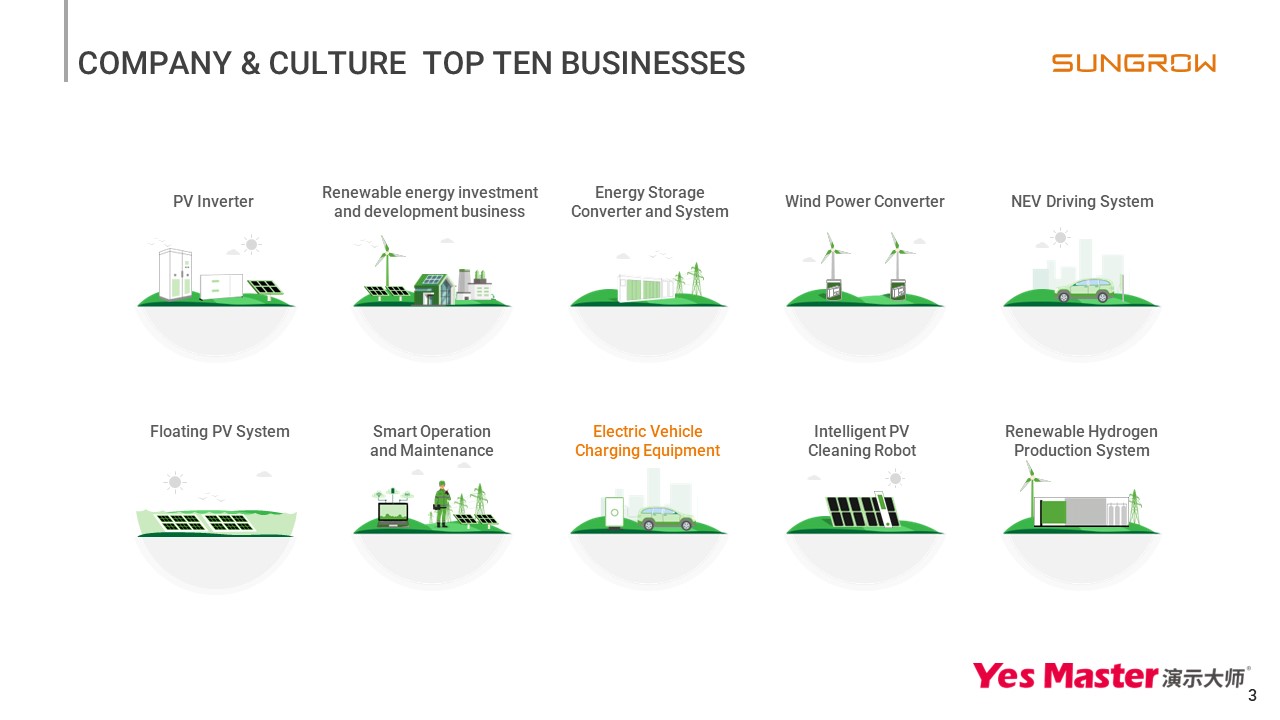 COMPANY & CULTURE TOP TEN BUSINESSES

SUNGROW

PV Inverter

Renewable energy investment and development business

Energy Storage Converter and System

Wind Power Converter

NEV Driving System

Floating PV System

Smart Operation and Maintenance

Electric Vehicle Charging Equipment

Intelligent PV Cleaning Robot

Renewable Hydrogen Production System

Yes Master 演示大师®

3